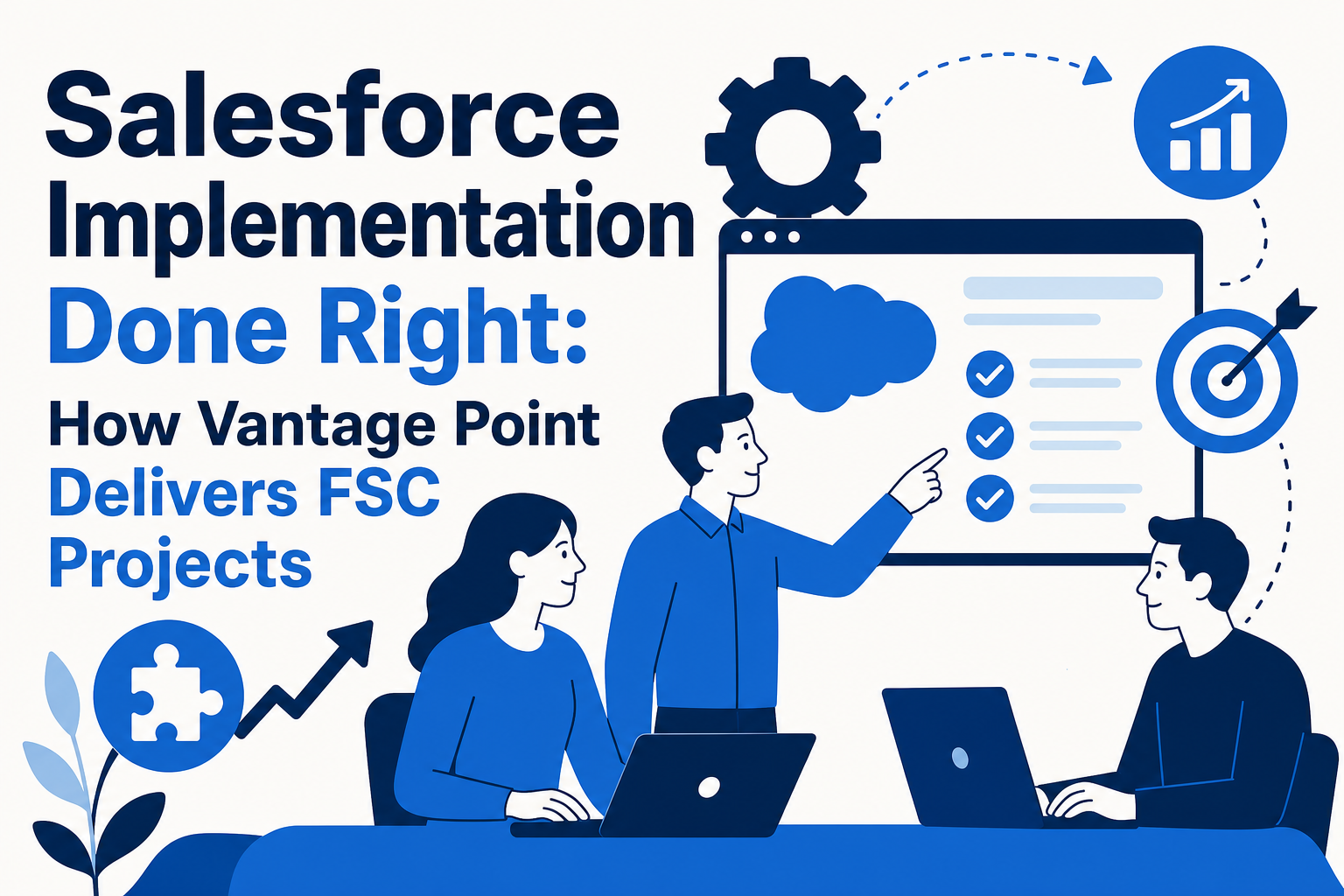 Salesforce Implementation Done Right:

How Vantage Point Delivers FSC Projects